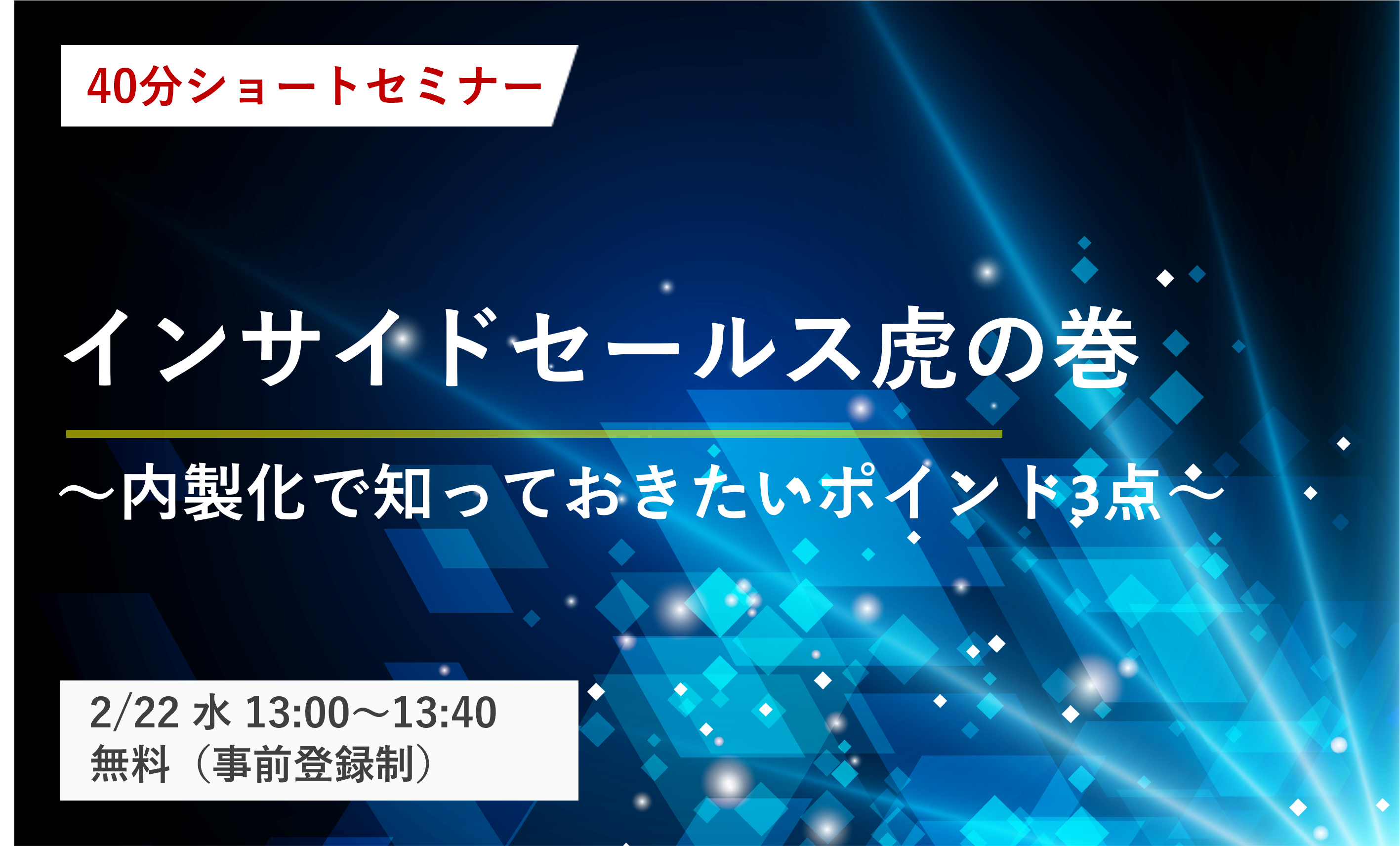 40分ショートセミナー

インサイドセールス虎の巻

～内製化で知っておきたいポイント3点～

2/22 水 13:00～13:40
無料（事前登録制）